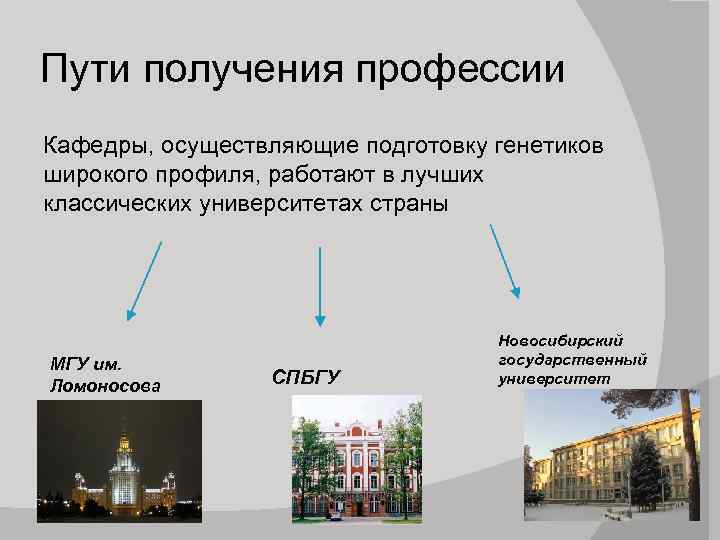 Пути получения профессии

Кафедры, осуществляющие подготовку генетиков широкого профиля, работают в лучших классических университетах страны

МГУ им. Ломоносова

СПБГУ

Новосибирский государственный университет